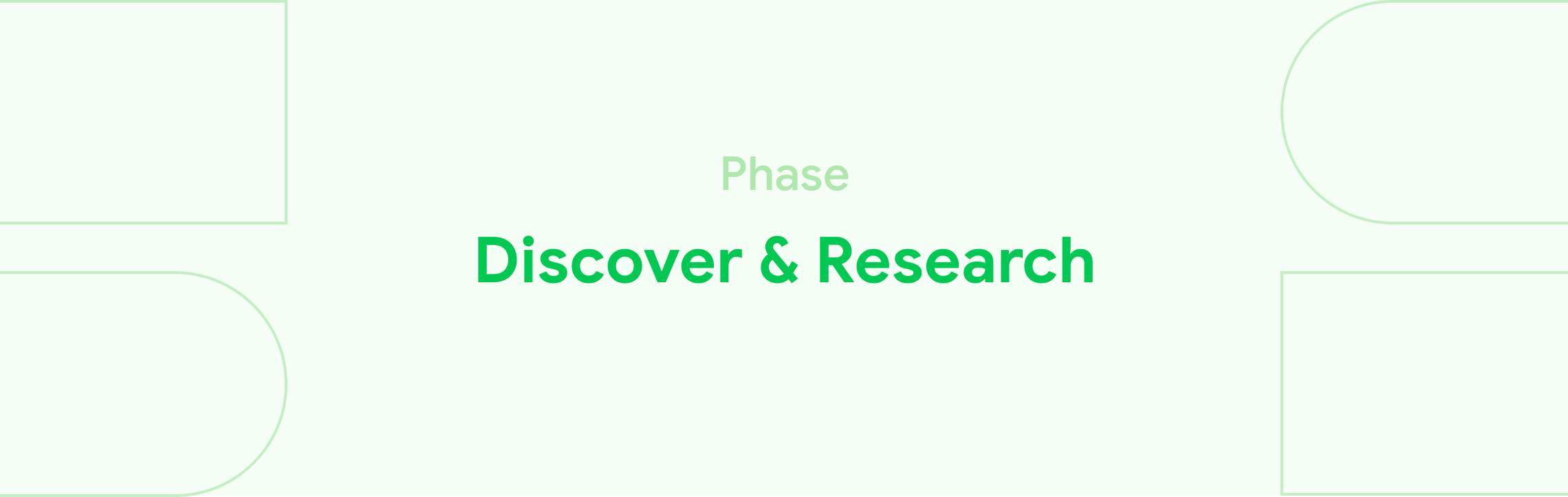 Phase

Discover & Research